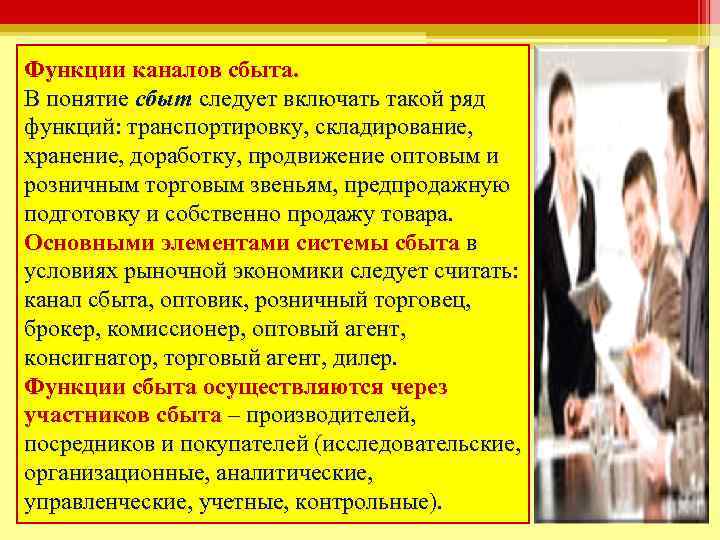 Функции каналов сбыта.
В понятие сбыт следует включать такой ряд функций: транспортировку, складирование, хранение, доработку, продвижение оптовым и розничным торговым звеньям, предпродажную подготовку и собственно продажу товара.
Основными элементами системы сбыта в условиях рыночной экономики следует считать: канал сбыта, оптовик, розничный торговец, брокер, комиссионер, оптовый агент, консигнатор, торговый агент, дилер.
Функции сбыта осуществляются через участников сбыта – производителей, посредников и покупателей (исследовательские, организационные, аналитические, управленческие, учетные, контрольные).